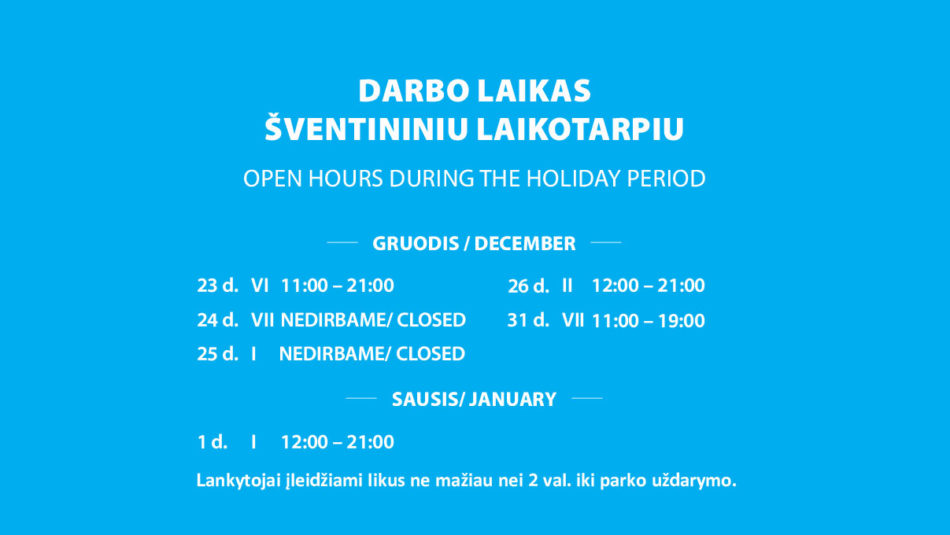 DARBO LAIKAS
ŠVENTININIU LAIKOTARPIU

OPEN HOURS DURING THE HOLIDAY PERIOD

GRUODIS / DECEMBER

23 d. VI 11:00 – 21:00
24 d. VII NEDIRBAME/ CLOSED
25 d. I NEDIRBAME/ CLOSED

26 d. II 12:00 – 21:00
31 d. VII 11:00 – 19:00

SAUSIS/ JANUARY

1 d. I 12:00 – 21:00

Lankytojai įleidžiami likus ne mažiau nei 2 val. iki parko uždarymo.